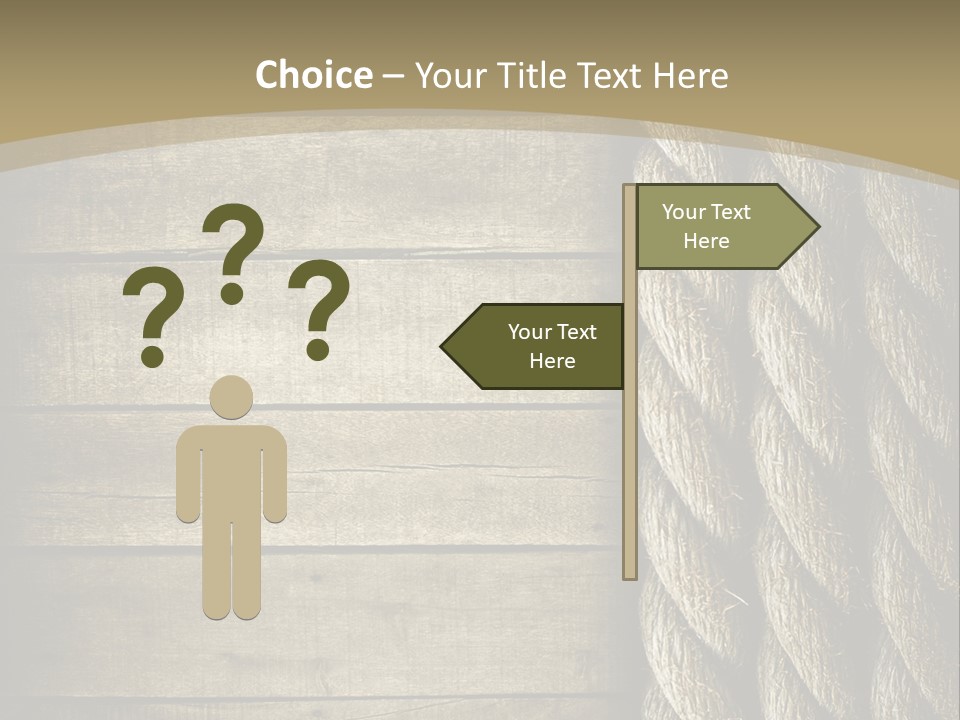 Choice – Your Title Text Here

? ? ?

Your Text Here

Your Text Here